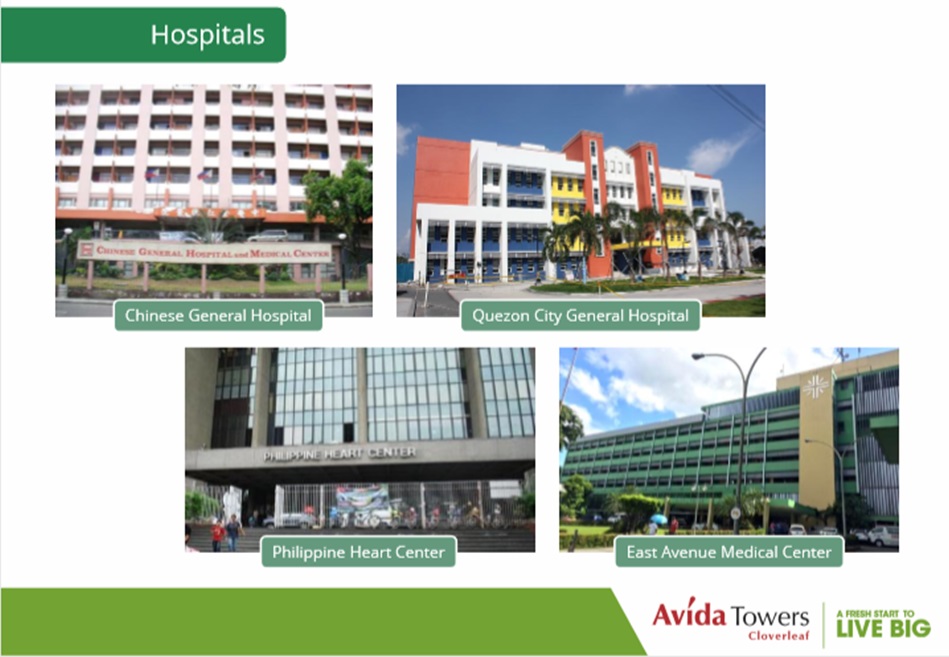 Hospitals

CHINESE GENERAL HOSPITAL and MEDICAL CENTER

Chinese General Hospital

Quezon City General Hospital

PHILIPPINE HEART CENTER

Philippine Heart Center

East Avenue Medical Center

Avida Towers
Cloverleaf

A FRESH START TO
LIVE BIG